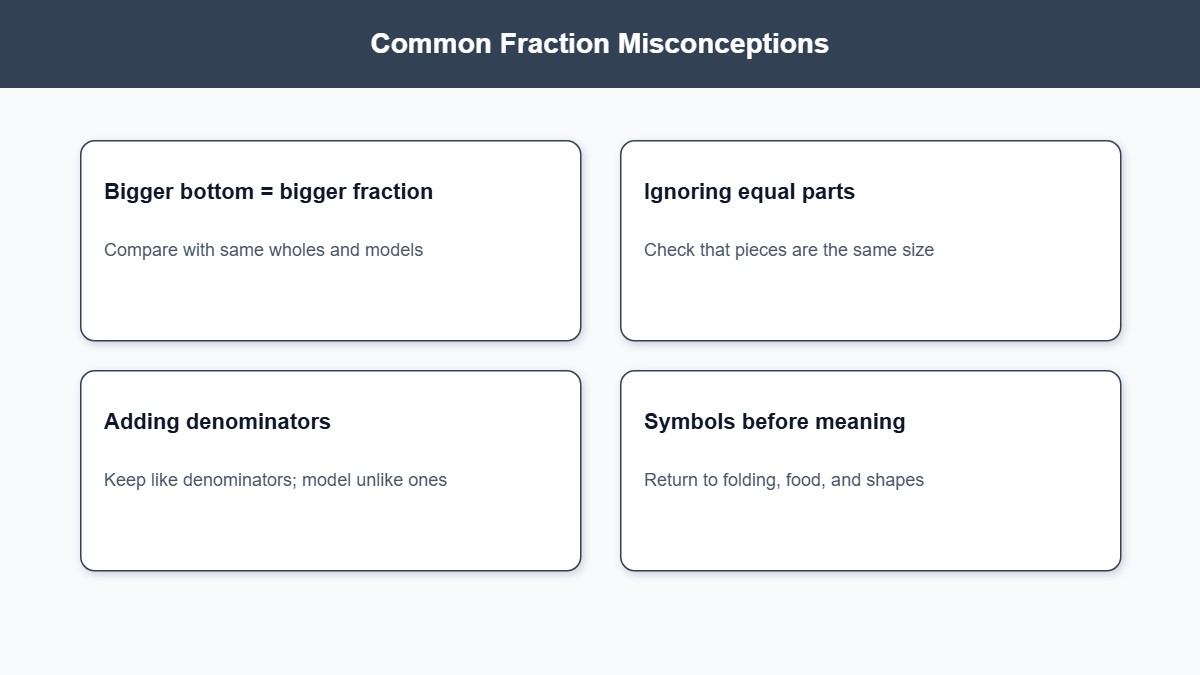 Common Fraction Misconceptions

Bigger bottom = bigger fraction

Compare with same wholes and models

Ignoring equal parts

Check that pieces are the same size

Adding denominators

Keep like denominators; model unlike ones

Symbols before meaning

Return to folding, food, and shapes